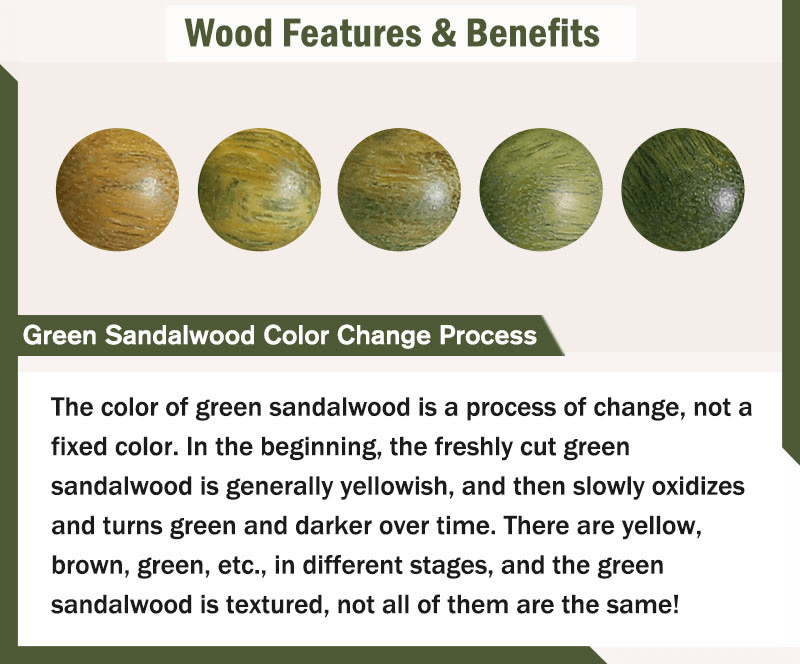 Wood Features & Benefits

Green Sandalwood Color Change Process

The color of green sandalwood is a process of change, not a fixed color. In the beginning, the freshly cut green sandalwood is generally yellowish, and then slowly oxidizes and turns green and darker over time. There are yellow, brown, green, etc., in different stages, and the green sandalwood is textured, not all of them are the same!